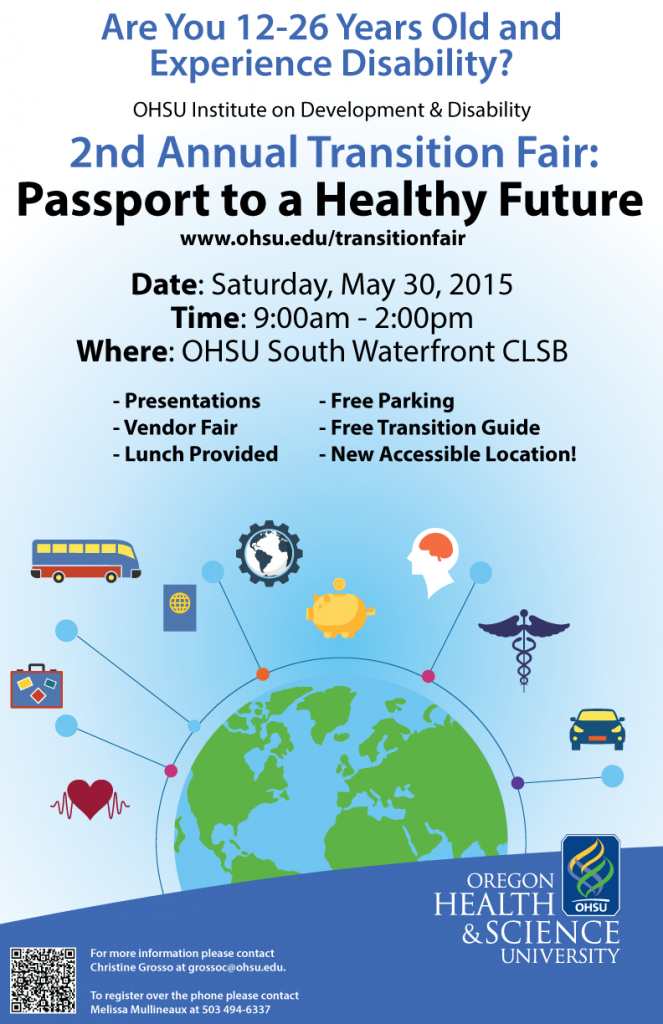 Are You 12-26 Years Old and Experience Disability?

OHSU Institute on Development & Disability

2nd Annual Transition Fair: Passport to a Healthy Future

www.ohsu.edu/transitionfair

Date: Saturday, May 30, 2015
Time: 9:00am - 2:00pm
Where: OHSU South Waterfront CLSB

- Presentations
- Vendor Fair
- Lunch Provided

- Free Parking
- Free Transition Guide
- New Accessible Location!

OHSU

OREGON HEALTH & SCIENCE UNIVERSITY

For more information please contact Christine Grosso at grossoc@ohsu.edu.

To register over the phone please contact Melissa Mullineaux at 503 494-6337